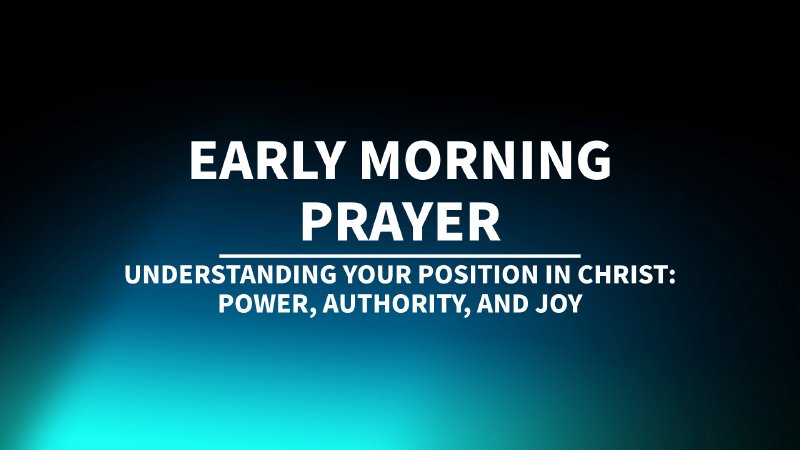 EARLY MORNING PRAYER

UNDERSTANDING YOUR POSITION IN CHRIST: POWER, AUTHORITY, AND JOY